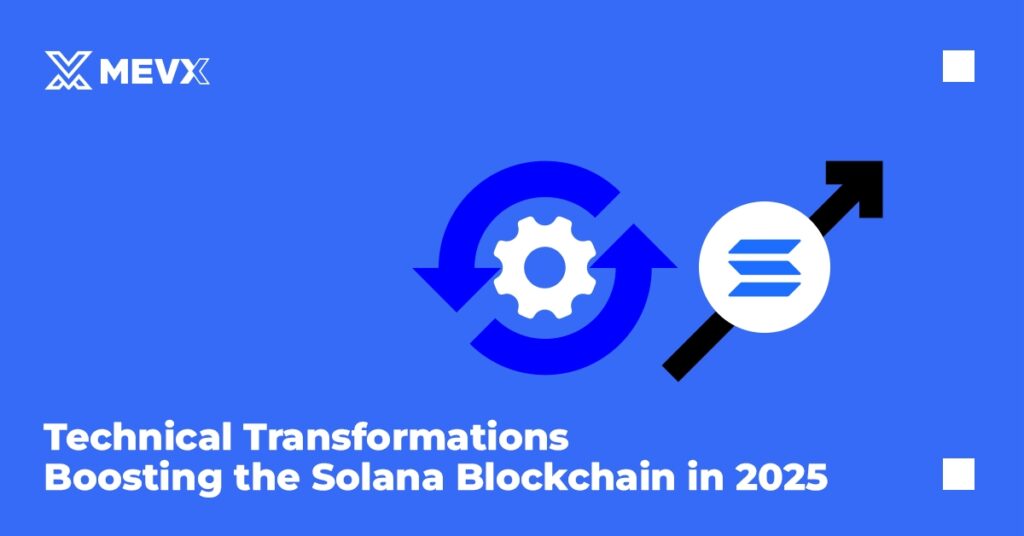 MEVX

Technical Transformations Boosting the Solana Blockchain in 2025